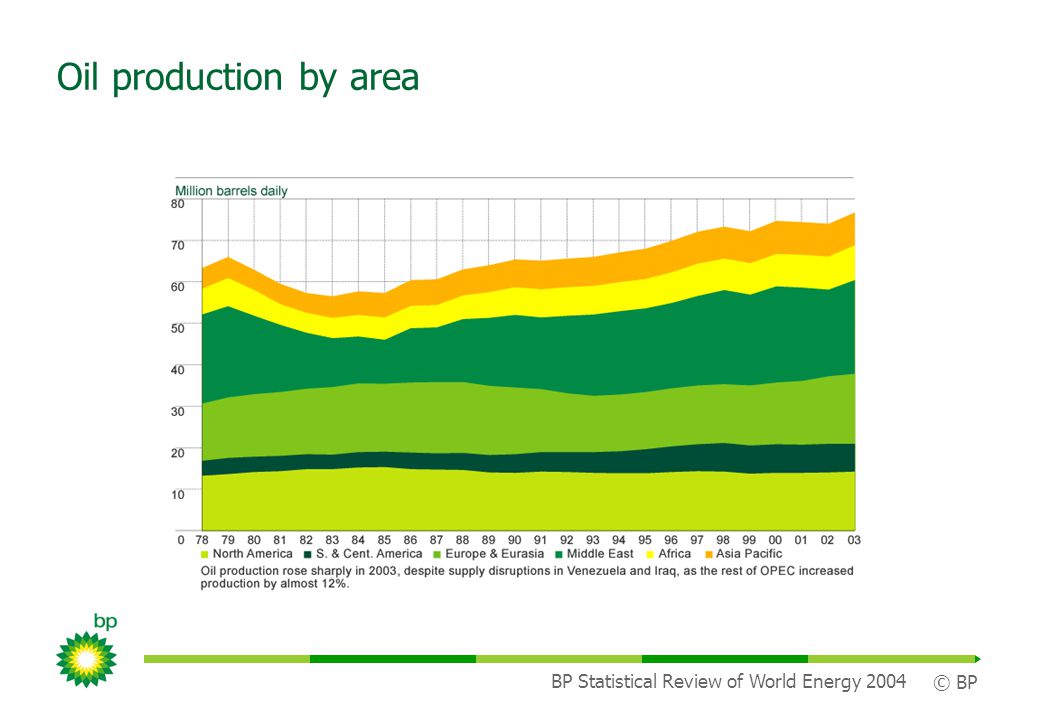 Oil production by area

Million barrels daily

80
70
60
50
40
30
20
10
0

78 79 80 81 82 83 84 85 86 87 88 89 90 91 92 93 94 95 96 97 98 99 00 01 02 03

North America  S. & Cent. America  Europe & Eurasia  Middle East  Africa  Asia Pacific

Oil production rose sharply in 2003, despite supply disruptions in Venezuela and Iraq, as the rest of OPEC increased production by almost 12%.

bp

BP Statistical Review of World Energy 2004 © BP